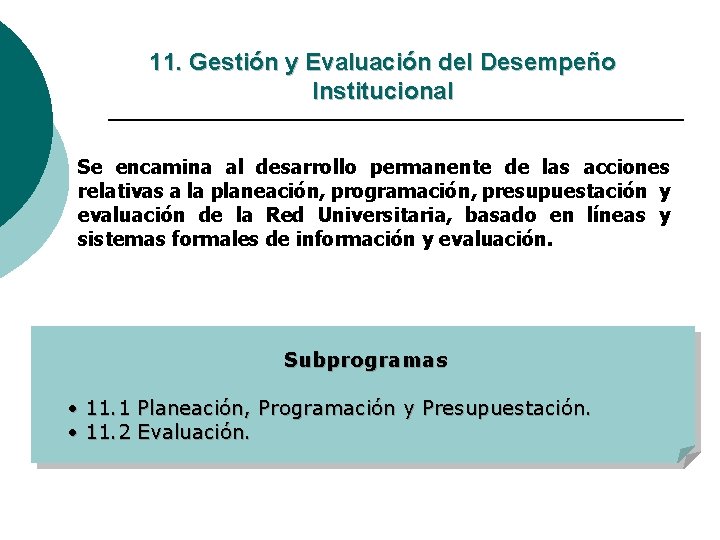 11. Gestión y Evaluación del Desempeño Institucional

Se encamina al desarrollo permanente de las acciones relativas a la planeación, programación, presupuestación y evaluación de la Red Universitaria, basado en líneas y sistemas formales de información y evaluación.

Subprogramas

• 11.1 Planeación, Programación y Presupuestación.
• 11.2 Evaluación.